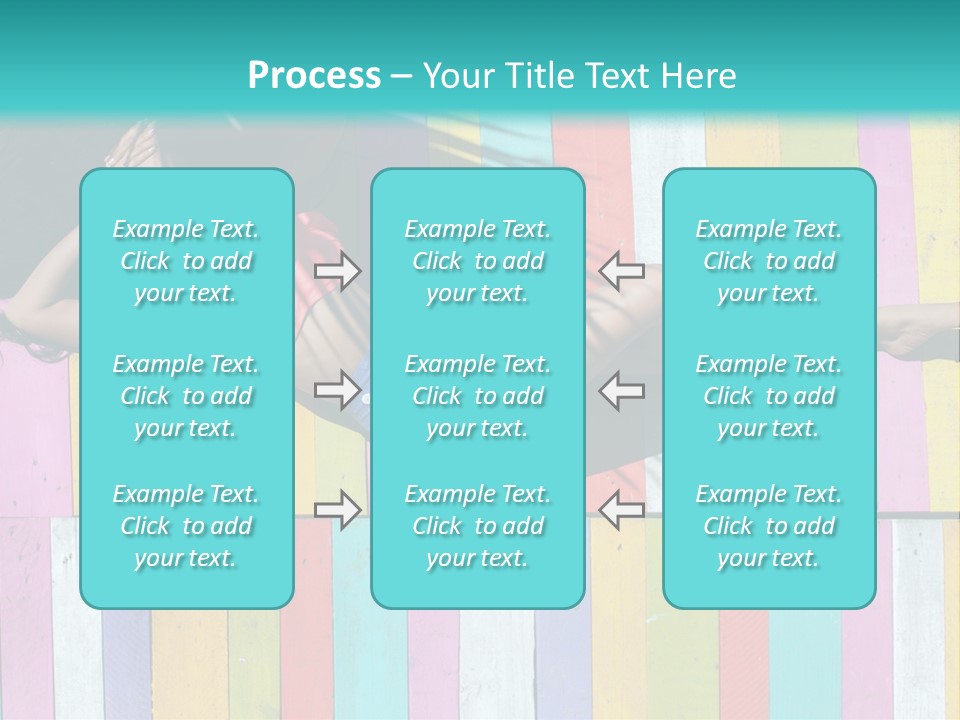 Process – Your Title Text Here

Example Text. Click to add your text.

Example Text. Click to add your text.

Example Text. Click to add your text.

Example Text. Click to add your text.

Example Text. Click to add your text.

Example Text. Click to add your text.

Example Text. Click to add your text.

Example Text. Click to add your text.

Example Text. Click to add your text.